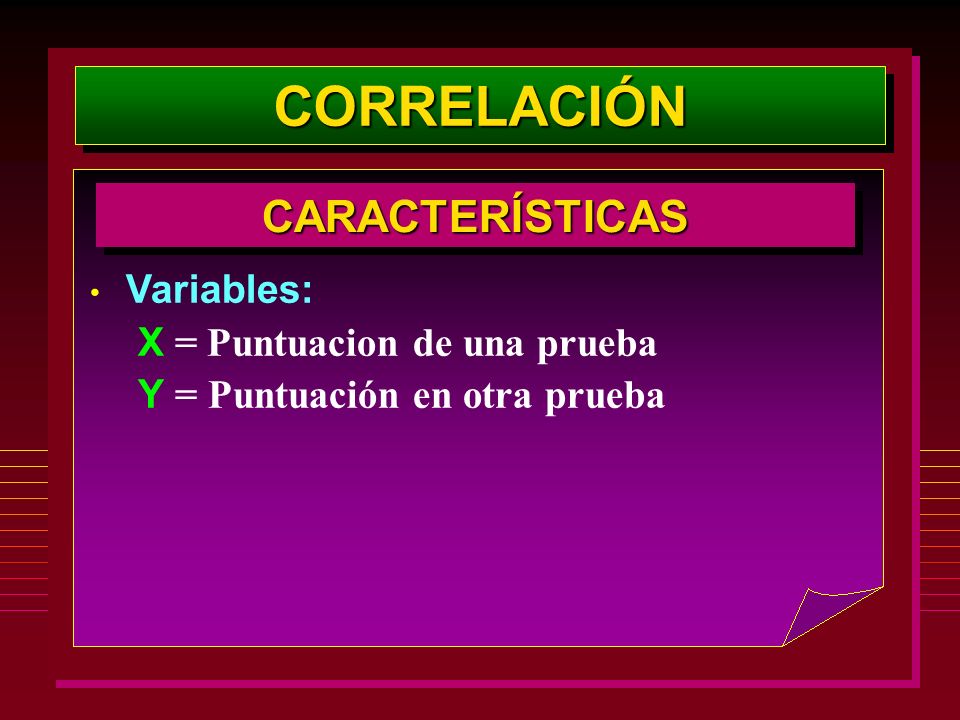 CORRELACIÓN

CARACTERÍSTICAS

• Variables:
X = Puntuacion de una prueba
Y = Puntuación en otra prueba